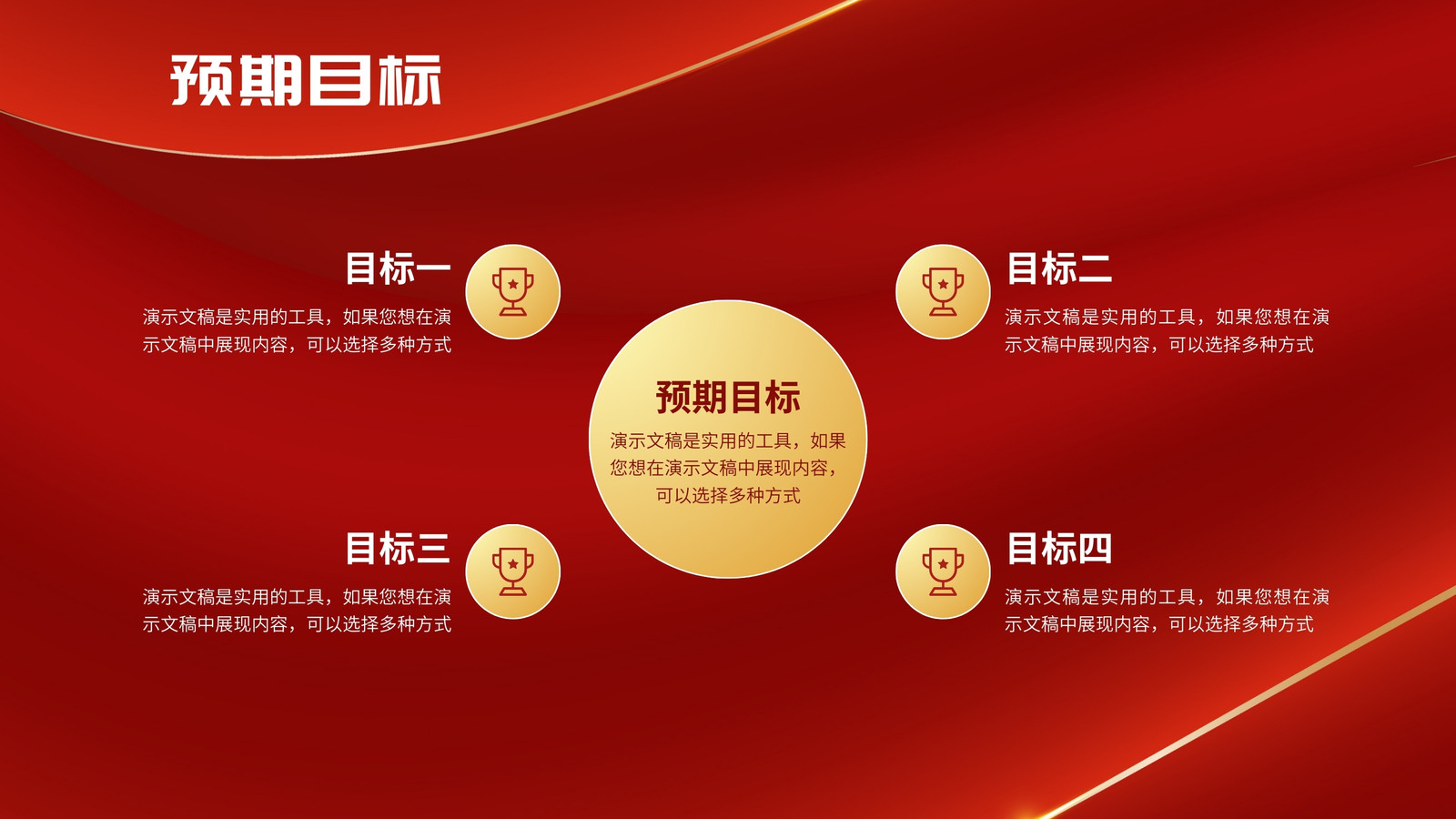 预期目标

目标一

演示文稿是实用的工具，如果您想在演示文稿中展现内容，可以选择多种方式

目标二

演示文稿是实用的工具，如果您想在演示文稿中展现内容，可以选择多种方式

预期目标

演示文稿是实用的工具，如果您想在演示文稿中展现内容，可以选择多种方式

目标三

演示文稿是实用的工具，如果您想在演示文稿中展现内容，可以选择多种方式

目标四

演示文稿是实用的工具，如果您想在演示文稿中展现内容，可以选择多种方式